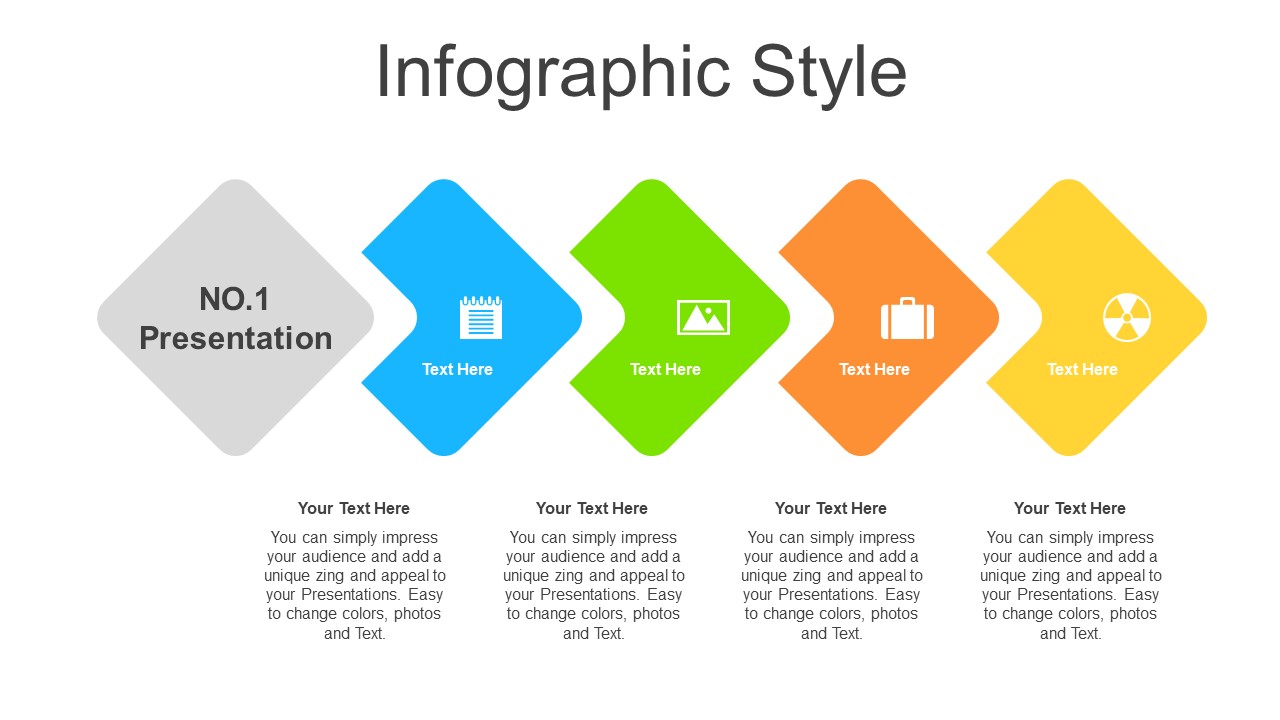 Infographic Style

NO.1
Presentation

Text Here

Text Here

Text Here

Text Here

Your Text Here

You can simply impress your audience and add a unique zing and appeal to your Presentations. Easy to change colors, photos and Text.

Your Text Here

You can simply impress your audience and add a unique zing and appeal to your Presentations. Easy to change colors, photos and Text.

Your Text Here

You can simply impress your audience and add a unique zing and appeal to your Presentations. Easy to change colors, photos and Text.

Your Text Here

You can simply impress your audience and add a unique zing and appeal to your Presentations. Easy to change colors, photos and Text.